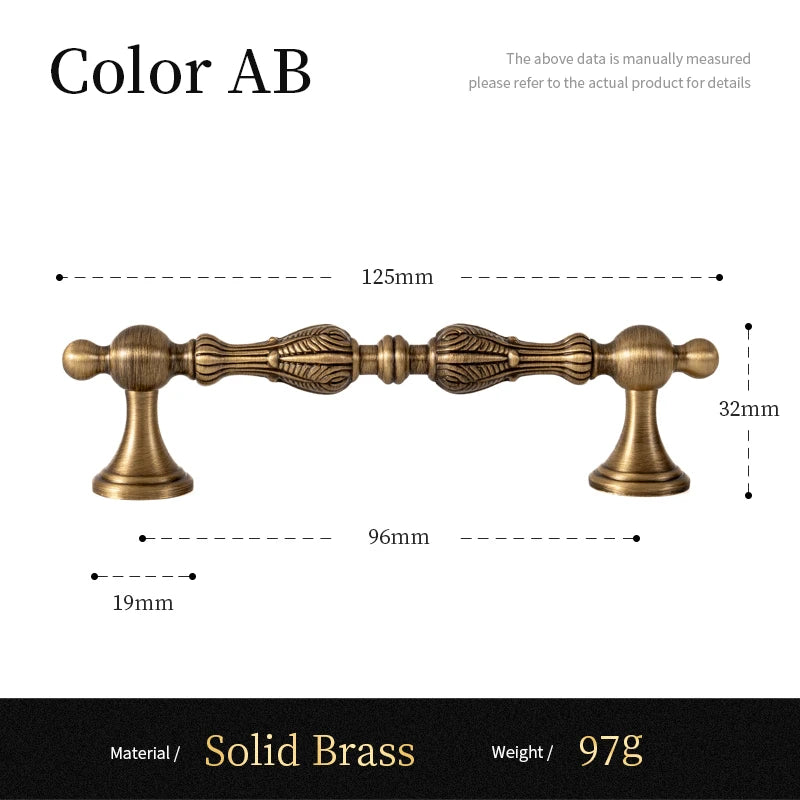 Color AB

The above data is manually measured
please refer to the actual product for details

125mm

32mm

96mm

19mm

Material / Solid Brass Weight / 97g